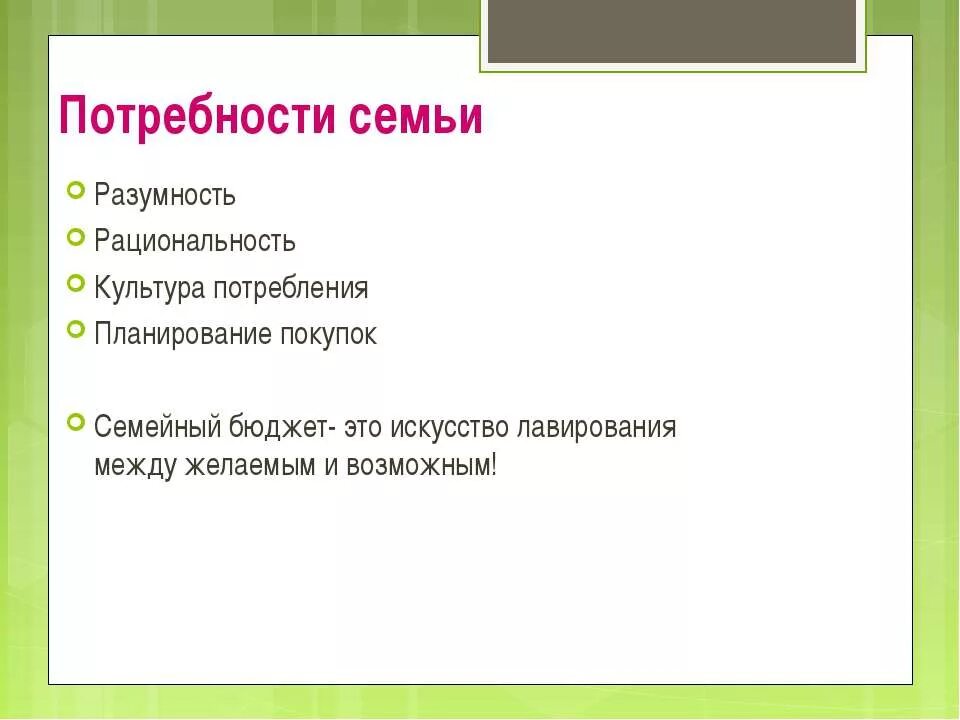 Потребности семьи

Разумность
Рациональность
Культура потребления
Планирование покупок

Семейный бюджет- это искусство лавирования между желаемым и возможным!